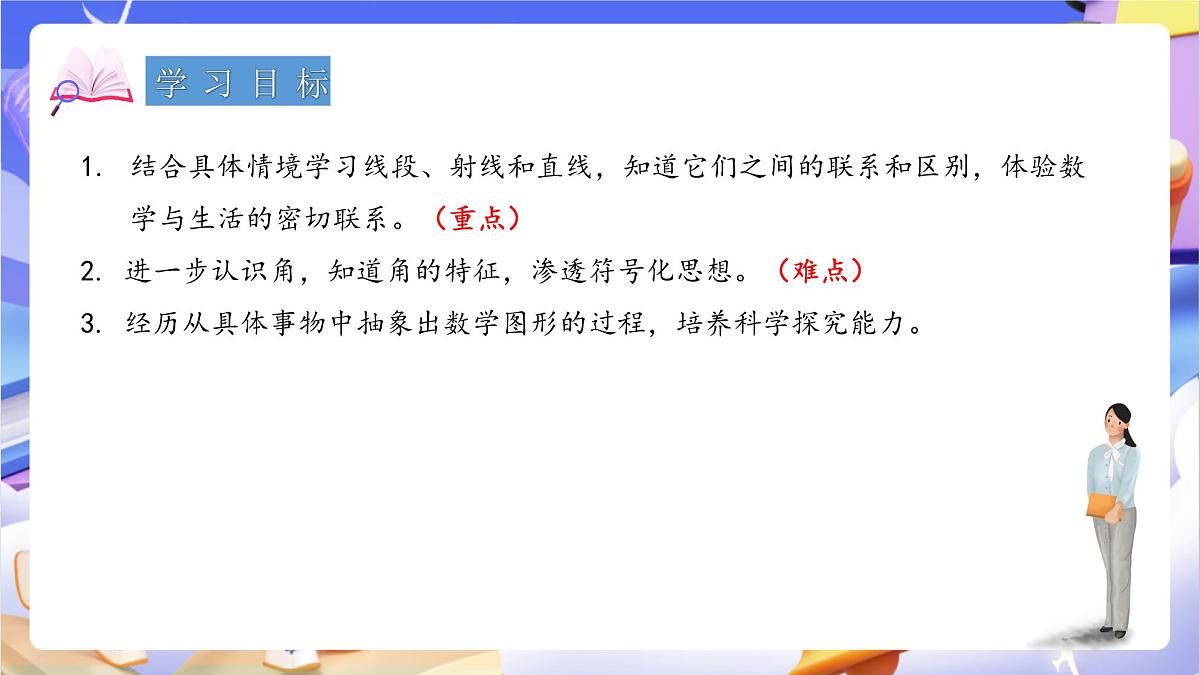 学习目标

1. 结合具体情境学习线段、射线和直线，知道它们之间的联系和区别，体验数学与生活的密切联系。（重点）

2. 进一步认识角，知道角的特征，渗透符号化思想。（难点）

3. 经历从具体事物中抽象出数学图形的过程，培养科学探究能力。